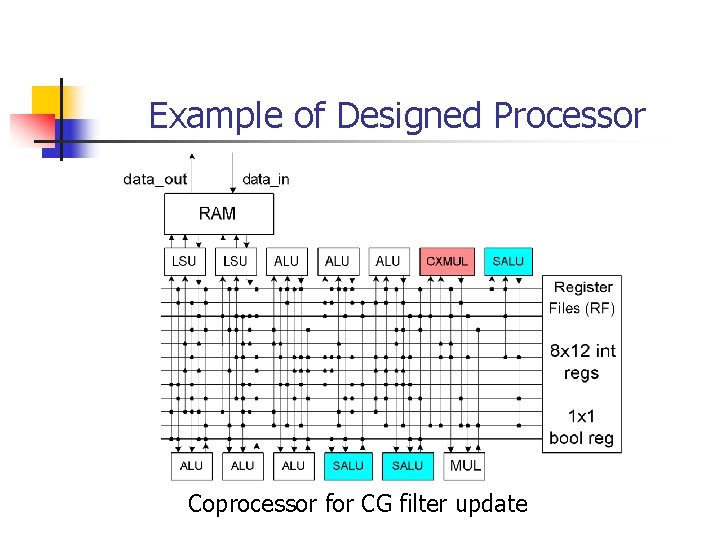 Example of Designed Processor

data_out

data_in

RAM

LSU

LSU

ALU

ALU

ALU

CXMUL

SALU

Register Files (RF)

8x12 int regs

1x1 bool reg

ALU

ALU

ALU

SALU

SALU

MUL

Coprocessor for CG filter update